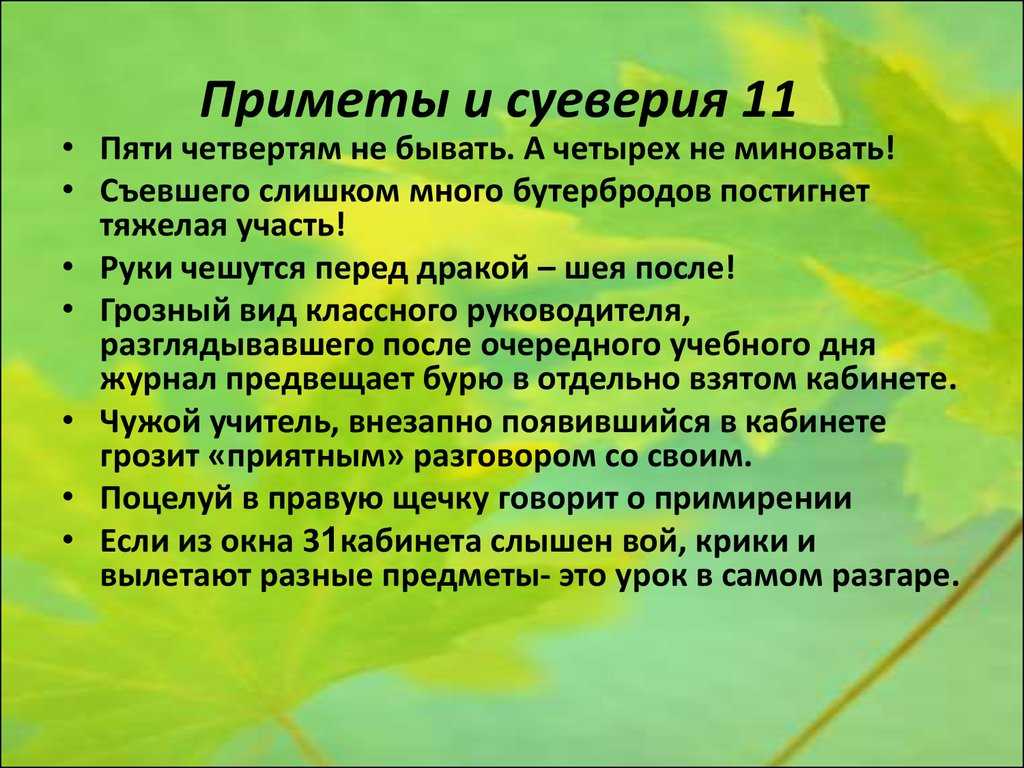 Приметы и суеверия 11

• Пяти четвертям не бывать. А четырех не миновать!
• Съевшего слишком много бутербродов постигнет тяжелая участь!
• Руки чешутся перед дракой – шея после!
• Грозный вид классного руководителя, разглядывавшего после очередного учебного дня журнал предвещает бурю в отдельно взятом кабинете.
• Чужой учитель, внезапно появившийся в кабинете грозит «приятным» разговором со своим.
• Поцелуй в правую щечку говорит о примирении
• Если из окна 31кабинета слышен вой, крики и вылетают разные предметы- это урок в самом разгаре.